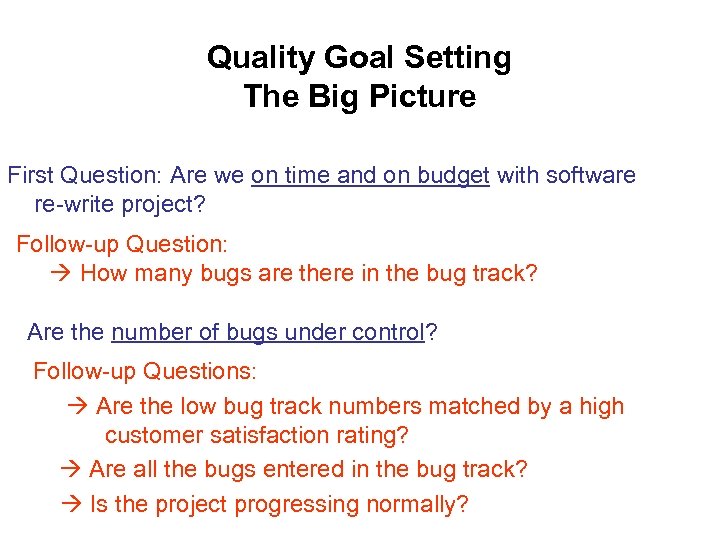 Quality Goal Setting
The Big Picture

First Question: Are we on time and on budget with software re-write project?

Follow-up Question:
→ How many bugs are there in the bug track?

Are the number of bugs under control?

Follow-up Questions:
→ Are the low bug track numbers matched by a high customer satisfaction rating?
→ Are all the bugs entered in the bug track?
→ Is the project progressing normally?